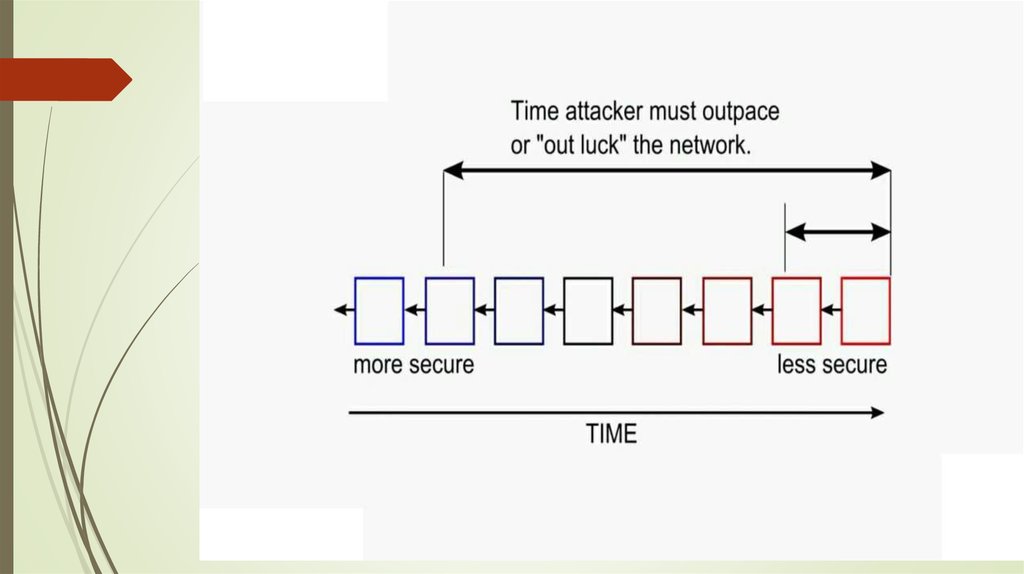 Time attacker must outpace or "out luck" the network.

more secure

less secure

TIME